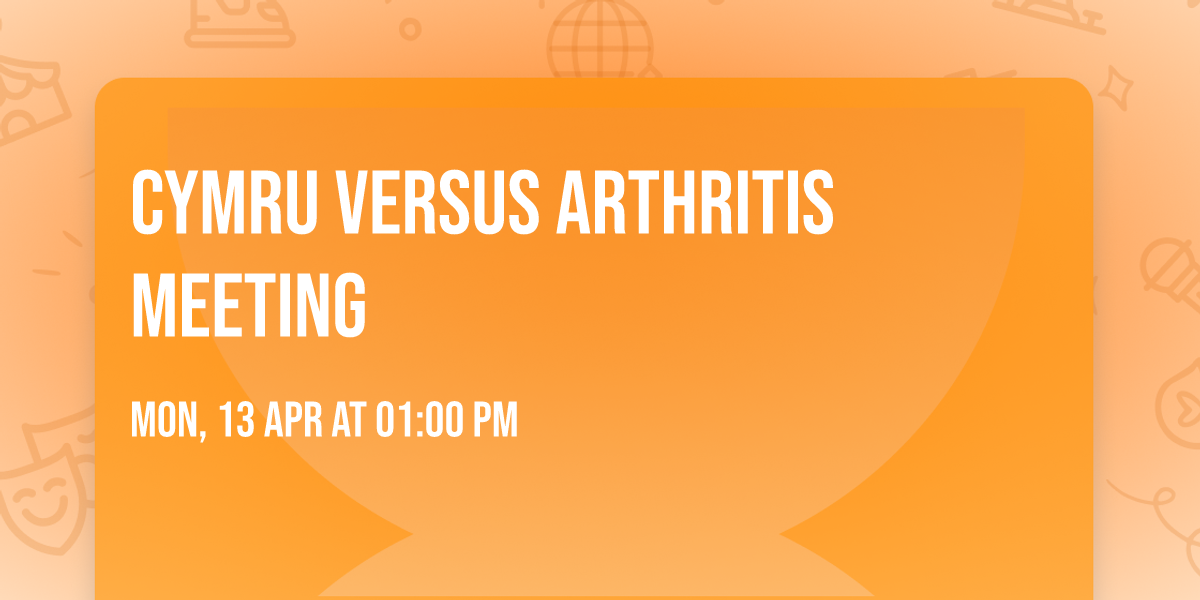 CYMRU VERSUS ARTHRITIS MEETING

MON, 13 APR AT 01:00 PM